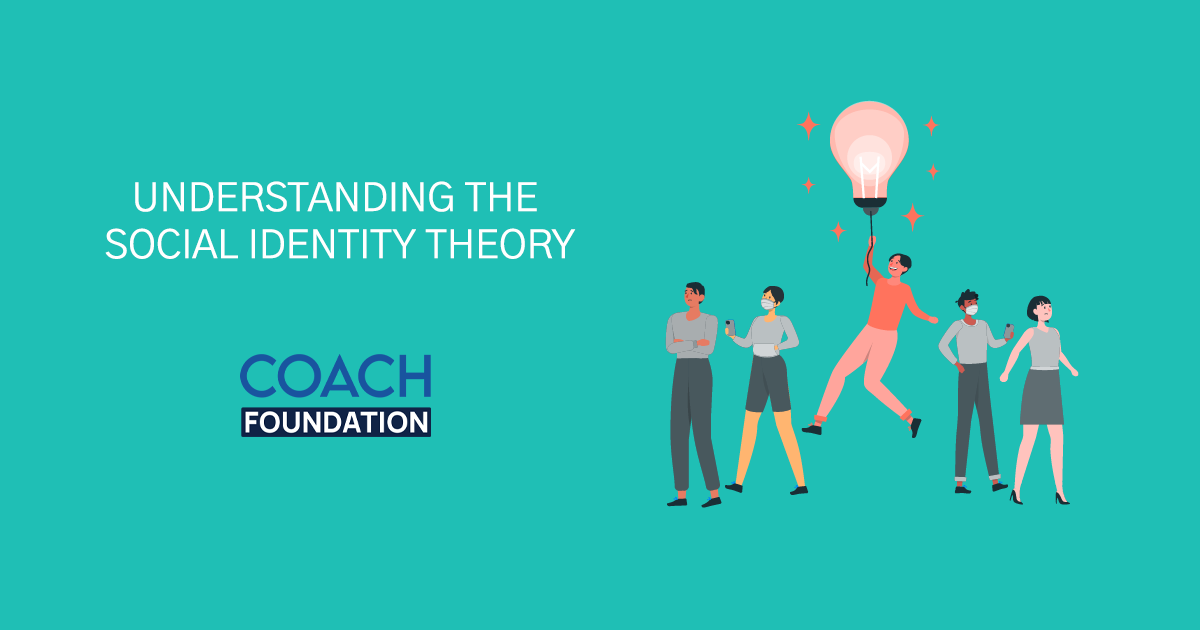 UNDERSTANDING THE SOCIAL IDENTITY THEORY

COACH
FOUNDATION